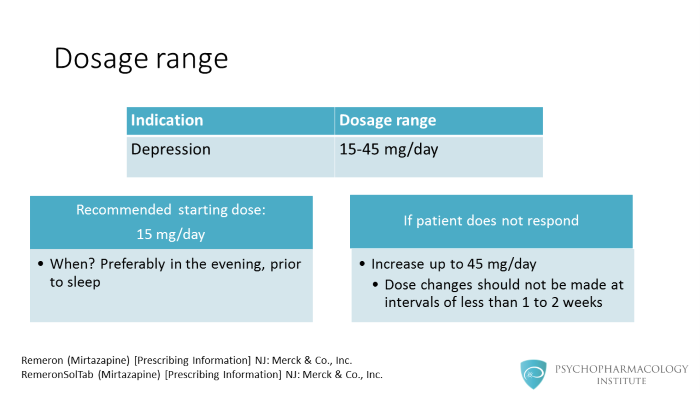 Dosage range

| Indication | Dosage range |
|---|---|
| Depression | 15-45 mg/day |

Recommended starting dose:
15 mg/day

• When? Preferably in the evening, prior to sleep

If patient does not respond

• Increase up to 45 mg/day
• Dose changes should not be made at intervals of less than 1 to 2 weeks

Remeron (Mirtazapine) [Prescribing Information] NJ: Merck & Co., Inc.
RemeronSolTab (Mirtazapine) [Prescribing Information] NJ: Merck & Co., Inc.

PSYCHOPHARMACOLOGY INSTITUTE